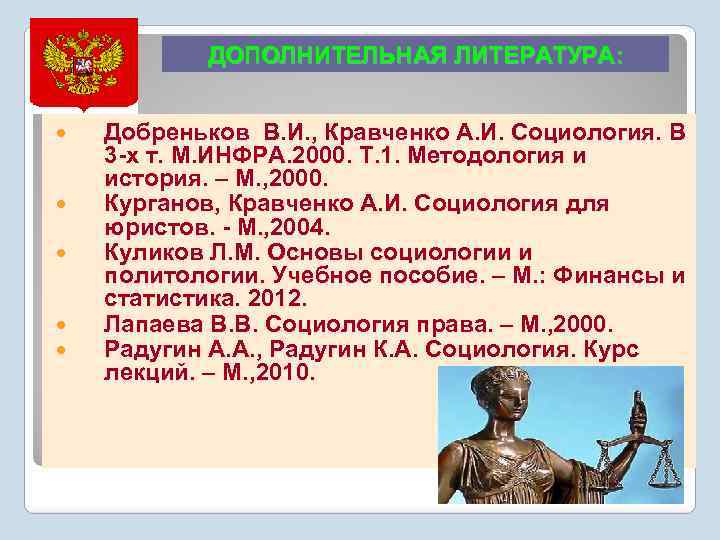 ДОПОЛНИТЕЛЬНАЯ ЛИТЕРАТУРА:

- Добреньков В.И., Кравченко А.И. Социология. В 3-х т. М.ИНФРА.2000. Т.1. Методология и история. – М.,2000.
- Курганов, Кравченко А.И. Социология для юристов. - М.,2004.
- Куликов Л.М. Основы социологии и политологии. Учебное пособие. – М.: Финансы и статистика. 2012.
- Лапаева В.В. Социология права. – М.,2000.
- Радугин А.А., Радугин К.А. Социология. Курс лекций. – М.,2010.